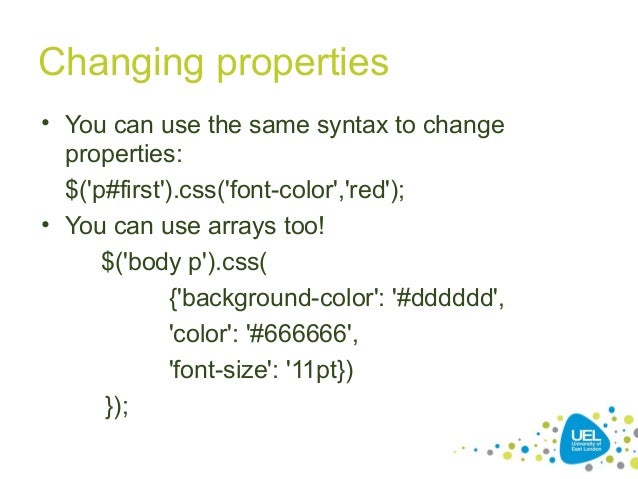 Changing properties

• You can use the same syntax to change properties:

$('p#first').css('font-color','red');

• You can use arrays too!

$('body p').css(

{'background-color': '#dddddd',

'color': '#666666',

'font-size': '11pt})

});

UEL
University of East London